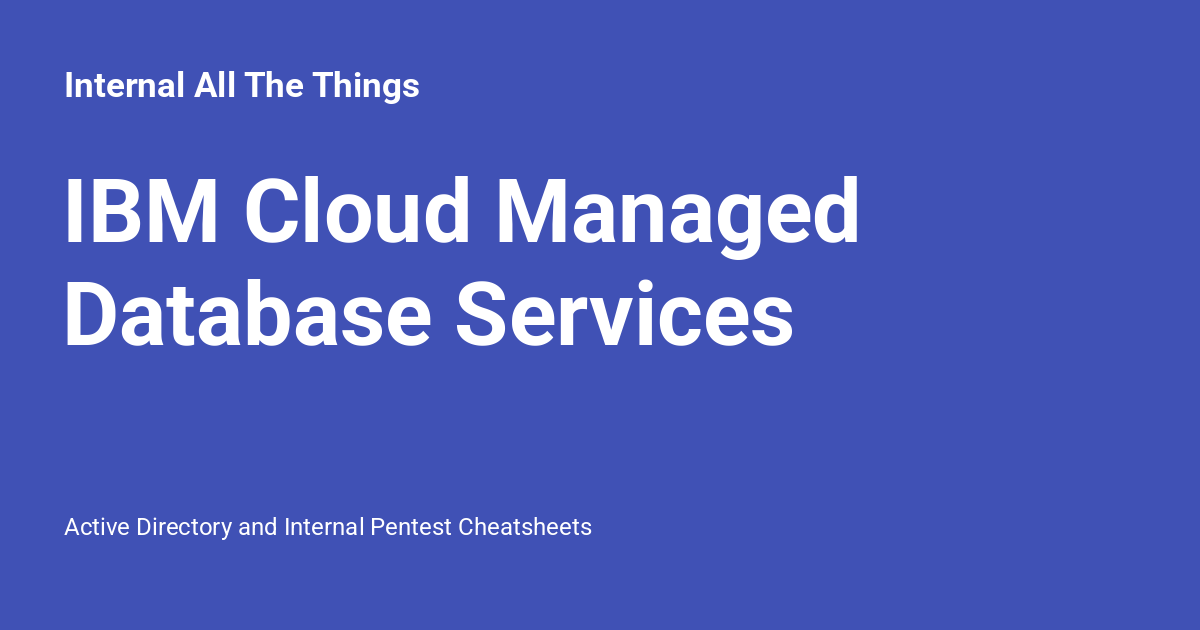 Internal All The Things

IBM Cloud Managed Database Services

Active Directory and Internal Pentest Cheatsheets